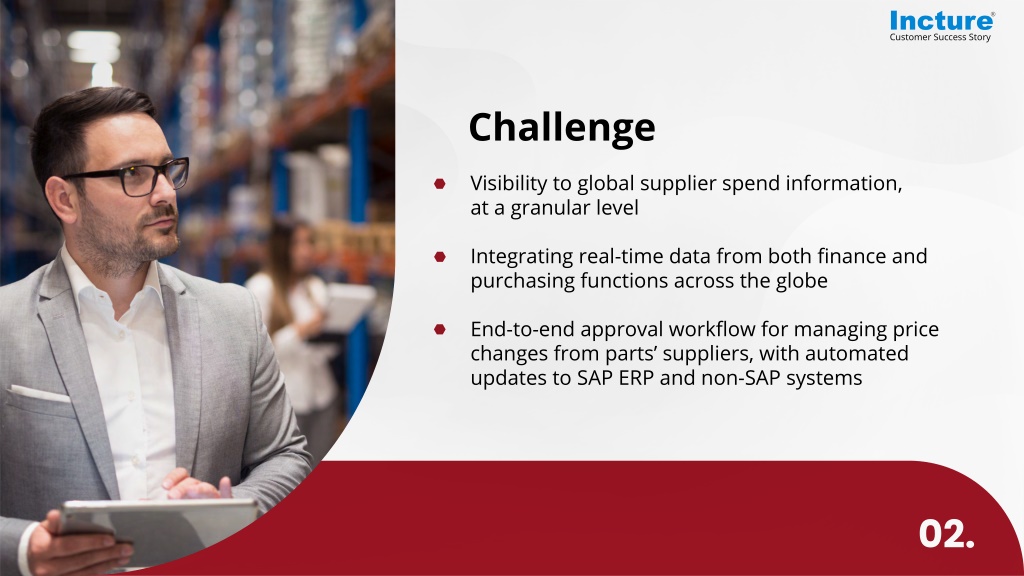 Incture®
Customer Success Story

Challenge

Visibility to global supplier spend information, at a granular level

Integrating real-time data from both finance and purchasing functions across the globe

End-to-end approval workflow for managing price changes from parts' suppliers, with automated updates to SAP ERP and non-SAP systems

02.